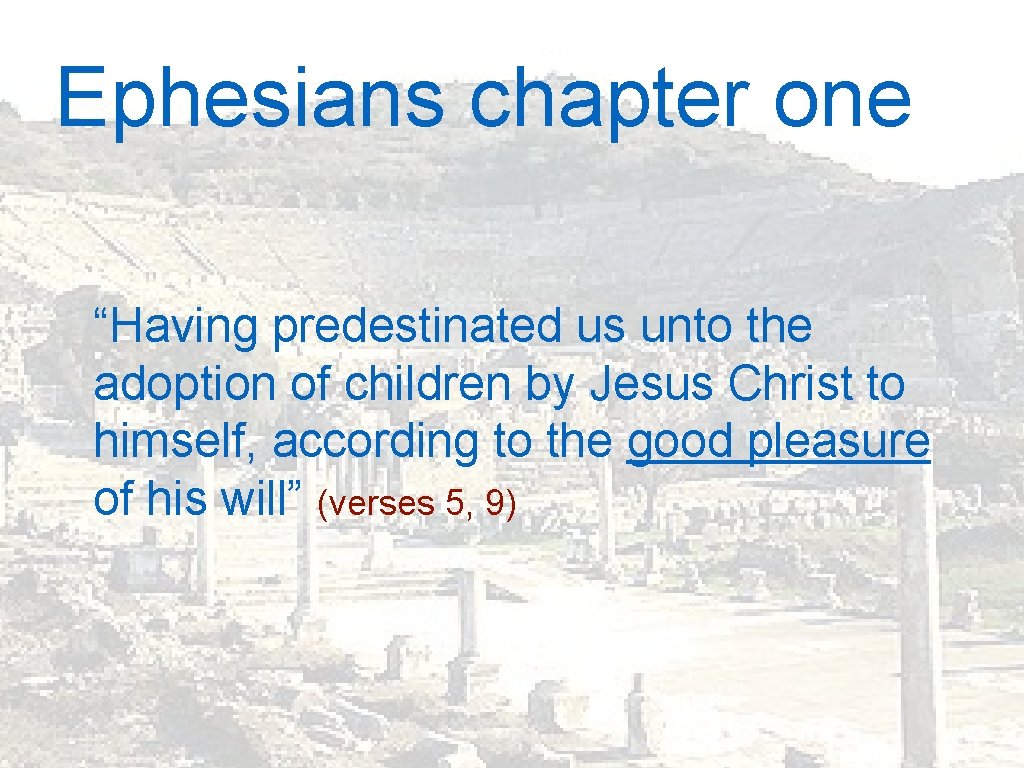 Ephesians chapter one

“Having predestinated us unto the adoption of children by Jesus Christ to himself, according to the good pleasure of his will” (verses 5, 9)